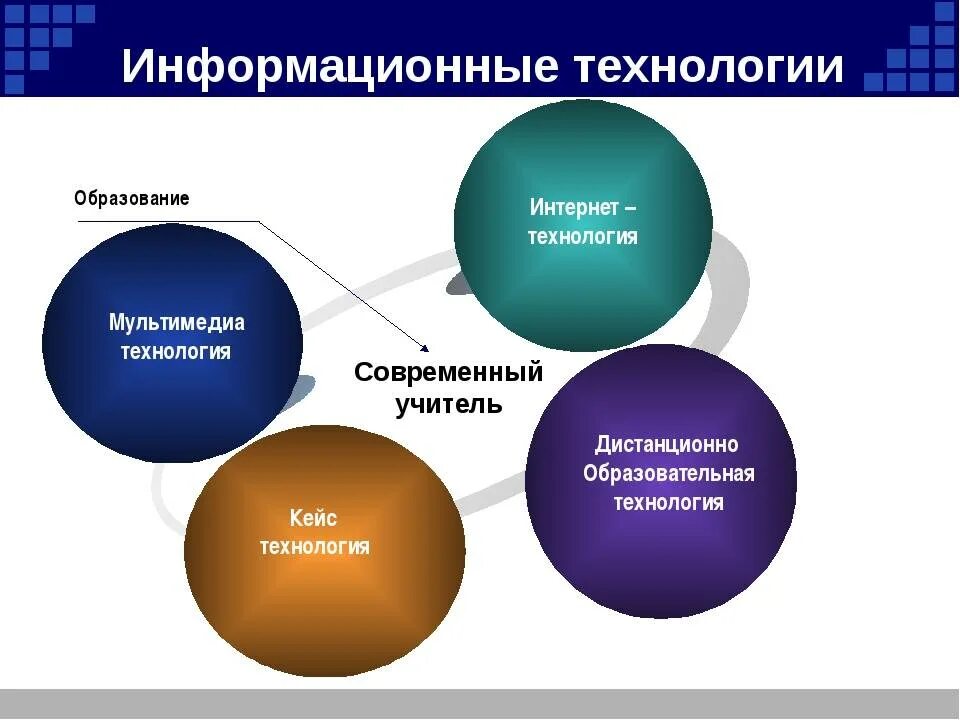 Информационные технологии

Образование

Интернет – технология

Мультимедиа технология

Современный учитель

Дистанционно Образовательная технология

Кейс технология